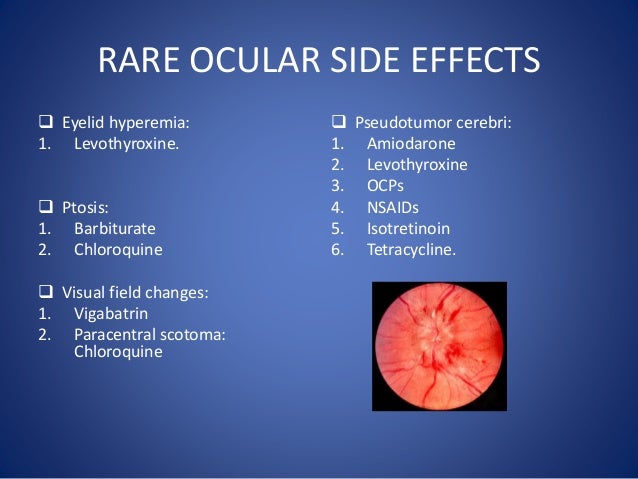 RARE OCULAR SIDE EFFECTS

❑ Eyelid hyperemia:
1. Levothyroxine.

❑ Ptosis:
1. Barbiturate
2. Chloroquine

❑ Visual field changes:
1. Vigabatrin
2. Paracentral scotoma: Chloroquine

❑ Pseudotumor cerebri:
1. Amiodarone
2. Levothyroxine
3. OCPs
4. NSAIDs
5. Isotretinoin
6. Tetracycline.